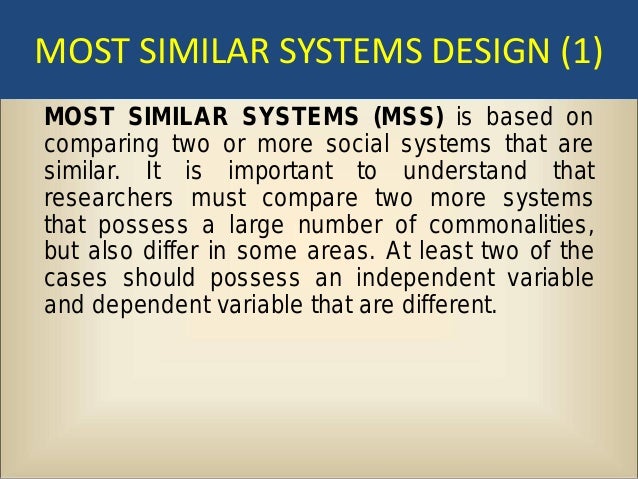 MOST SIMILAR SYSTEMS DESIGN (1)

MOST SIMILAR SYSTEMS (MSS) is based on comparing two or more social systems that are similar. It is important to understand that researchers must compare two more systems that possess a large number of commonalities, but also differ in some areas. At least two of the cases should possess an independent variable and dependent variable that are different.